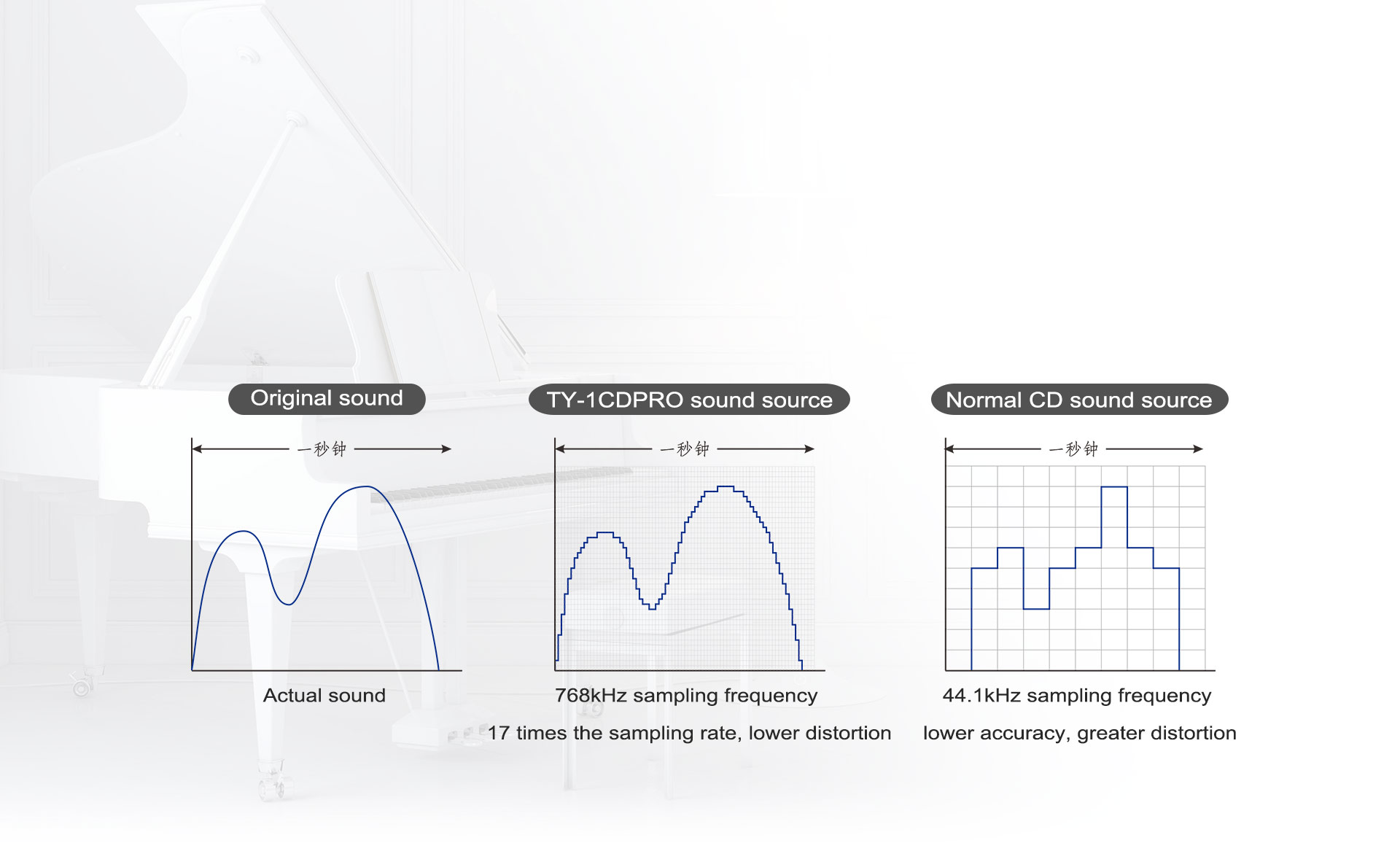 Original sound

一秒钟

Actual sound

TY-1CDPRO sound source

一秒钟

768kHz sampling frequency

17 times the sampling rate, lower distortion

Normal CD sound source

一秒钟

44.1kHz sampling frequency

lower accuracy, greater distortion